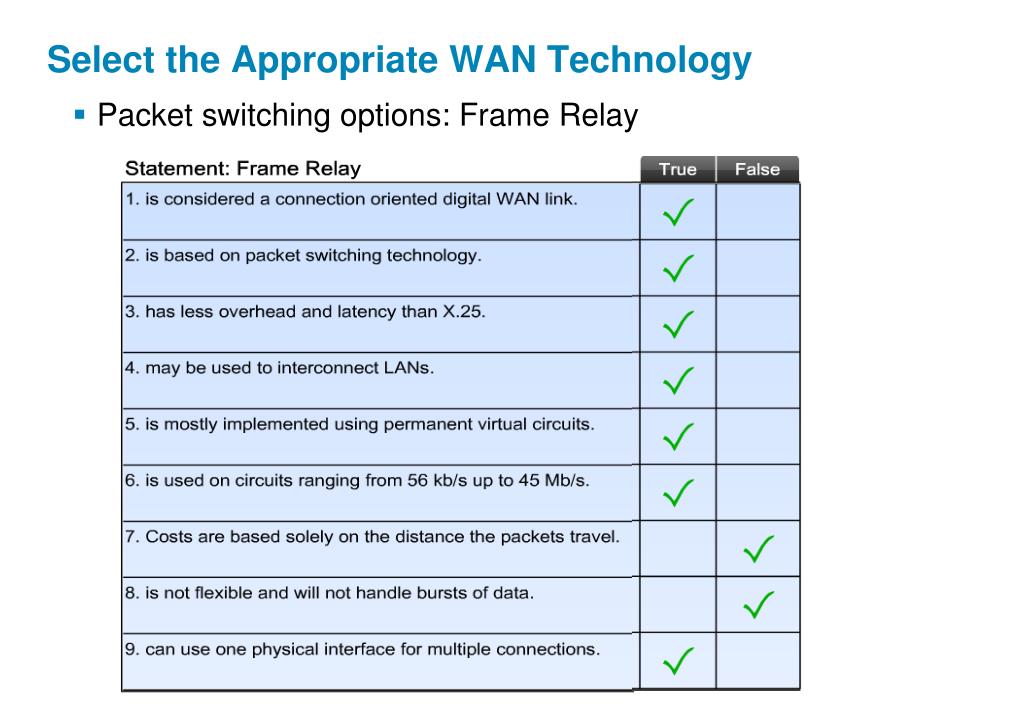 Select the Appropriate WAN Technology

▪ Packet switching options: Frame Relay

| Statement: Frame Relay | True | False |
|---|---|---|
| 1. is considered a connection oriented digital WAN link. | ✓ | |
| 2. is based on packet switching technology. | ✓ | |
| 3. has less overhead and latency than X.25. | ✓ | |
| 4. may be used to interconnect LANs. | ✓ | |
| 5. is mostly implemented using permanent virtual circuits. | ✓ | |
| 6. is used on circuits ranging from 56 kb/s up to 45 Mb/s. | ✓ | |
| 7. Costs are based solely on the distance the packets travel. | | ✓ |
| 8. is not flexible and will not handle bursts of data. | | ✓ |
| 9. can use one physical interface for multiple connections. | ✓ | |